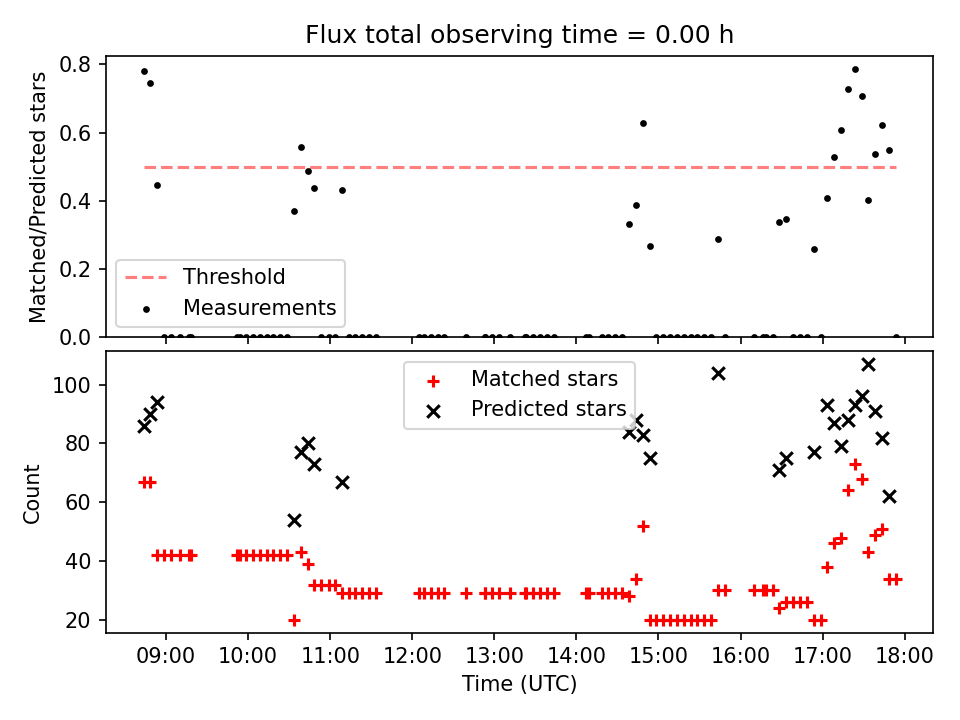 Flux total observing time = 0.00 h

Matched/Predicted stars

0.8
0.6
0.4
0.2
0.0

Threshold
Measurements

Count

100
80
60
40
20

Matched stars
Predicted stars

09:00 10:00 11:00 12:00 13:00 14:00 15:00 16:00 17:00 18:00

Time (UTC)